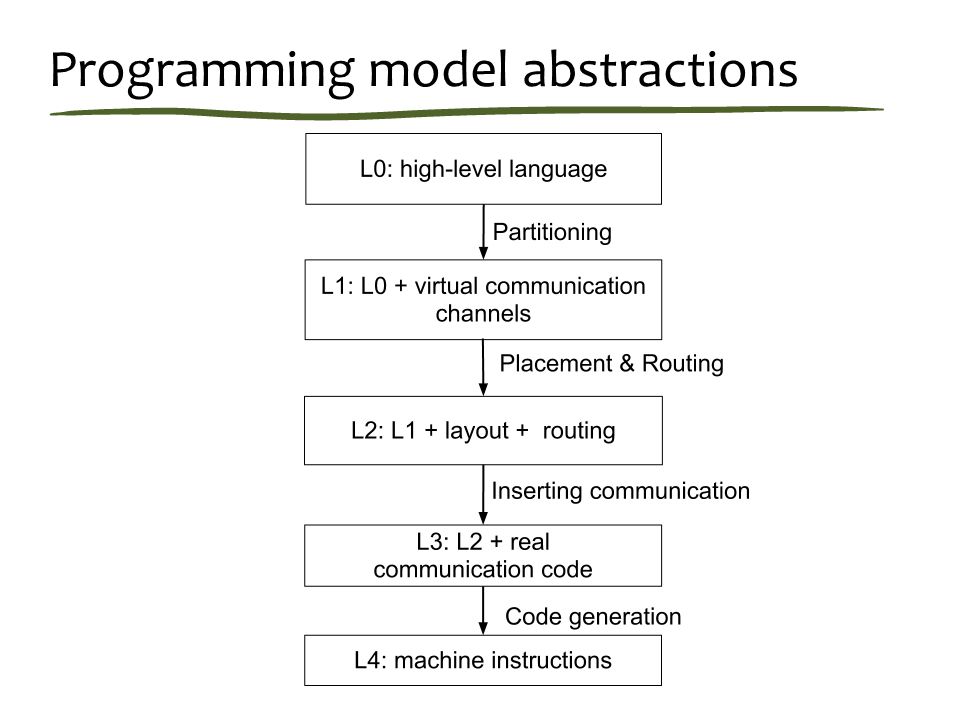 Programming model abstractions

L0: high-level language

Partitioning

L1: L0 + virtual communication channels

Placement & Routing

L2: L1 + layout + routing

Inserting communication

L3: L2 + real communication code

Code generation

L4: machine instructions